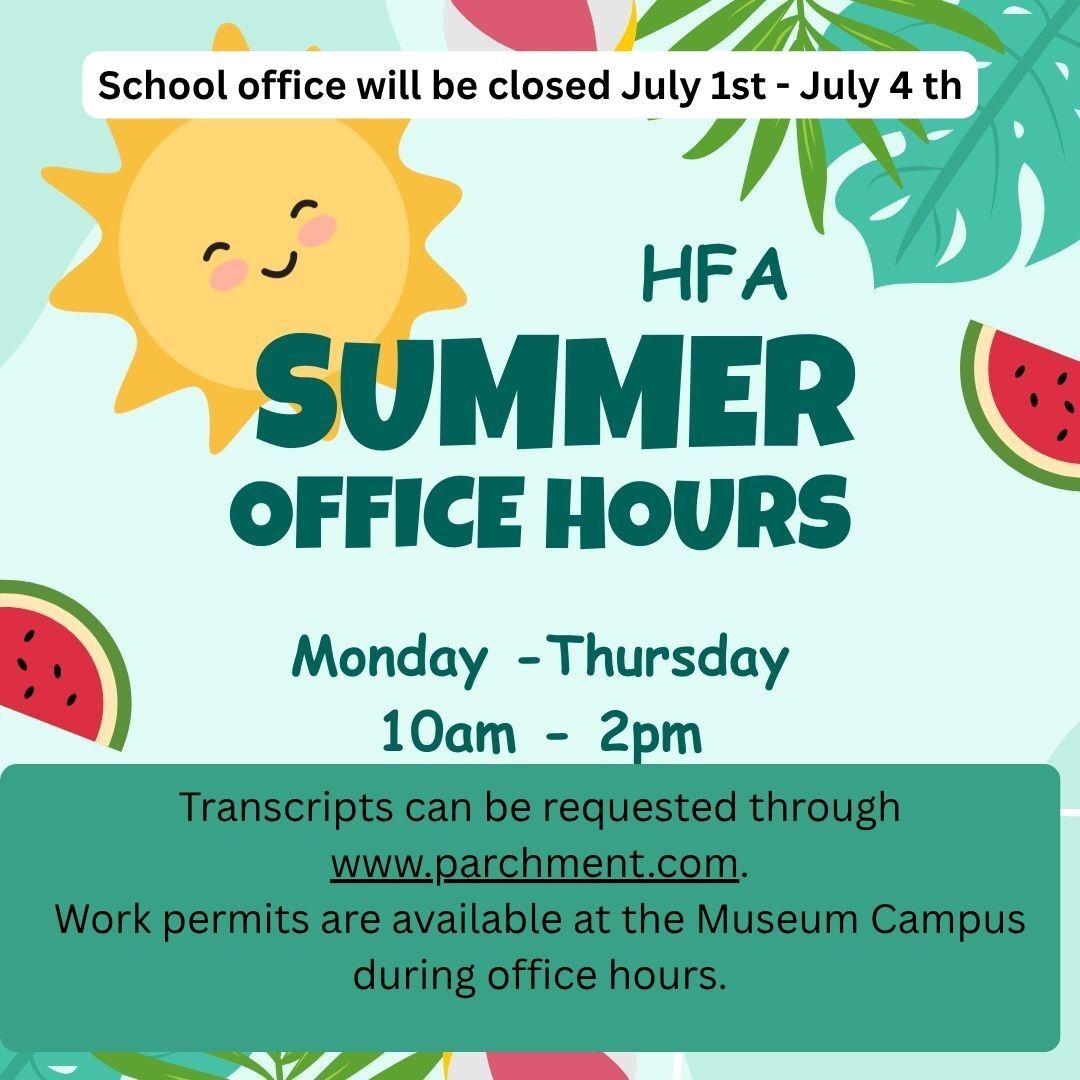 School office will be closed July 1st - July 4 th

HFA
SUMMER
OFFICE HOURS

Monday -Thursday
10am - 2pm

Transcripts can be requested through www.parchment.com.
Work permits are available at the Museum Campus during office hours.